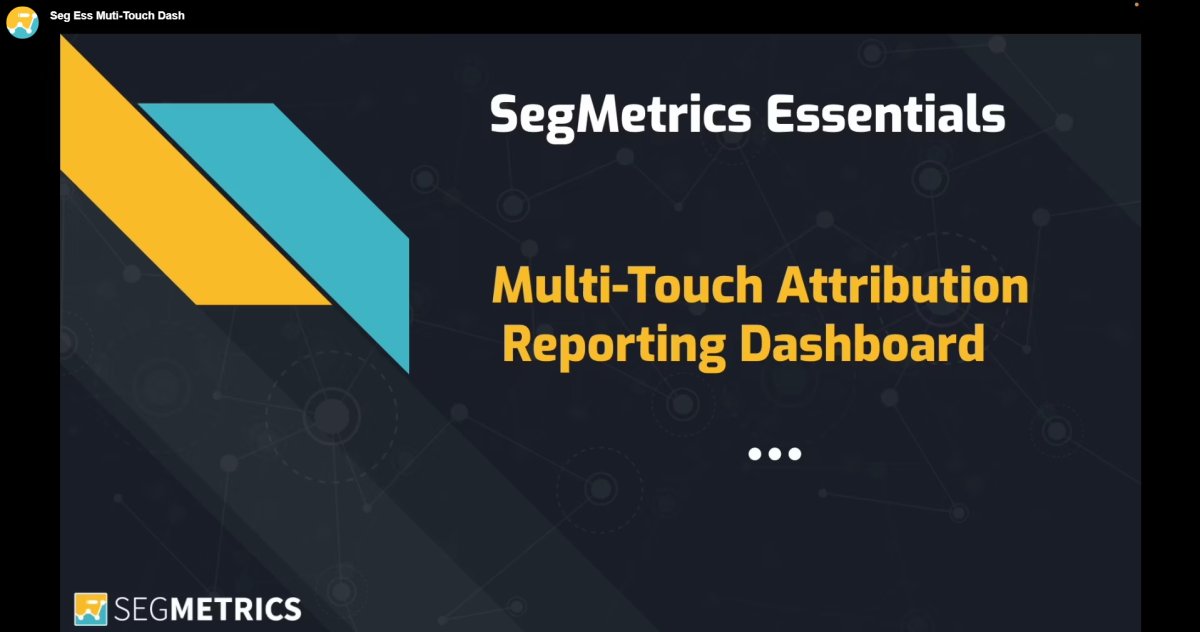 Seg Ess Muti-Touch Dash

SegMetrics Essentials

Multi-Touch Attribution Reporting Dashboard

SEGMETRICS